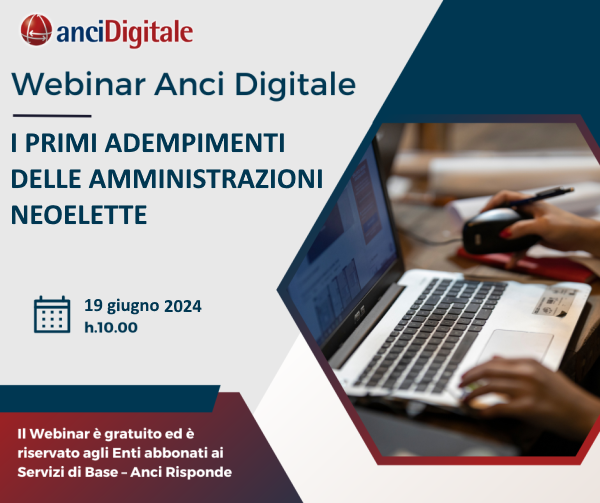 anciDigitale

Webinar Anci Digitale

I PRIMI ADEMPIMENTI DELLE AMMINISTRAZIONI NEOELETTE

19 giugno 2024
h.10.00

Il Webinar è gratuito ed è riservato agli Enti abbonati ai Servizi di Base – Anci Risponde